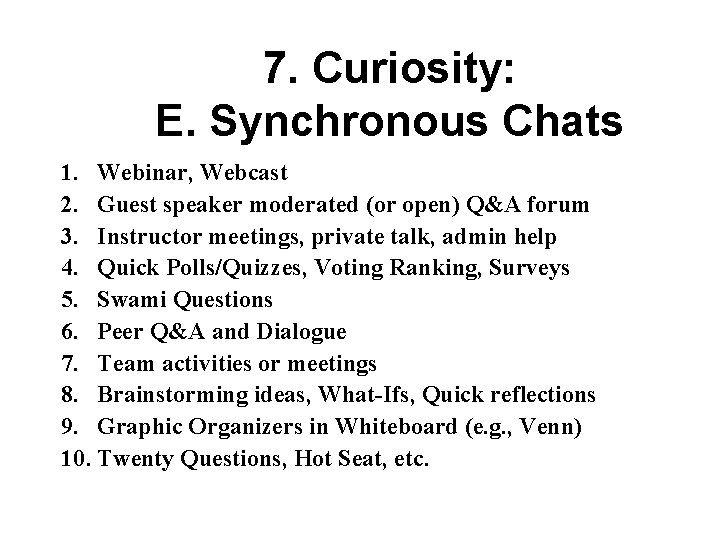 7. Curiosity:
E. Synchronous Chats

1. Webinar, Webcast
2. Guest speaker moderated (or open) Q&A forum
3. Instructor meetings, private talk, admin help
4. Quick Polls/Quizzes, Voting Ranking, Surveys
5. Swami Questions
6. Peer Q&A and Dialogue
7. Team activities or meetings
8. Brainstorming ideas, What-Ifs, Quick reflections
9. Graphic Organizers in Whiteboard (e.g., Venn)
10. Twenty Questions, Hot Seat, etc.